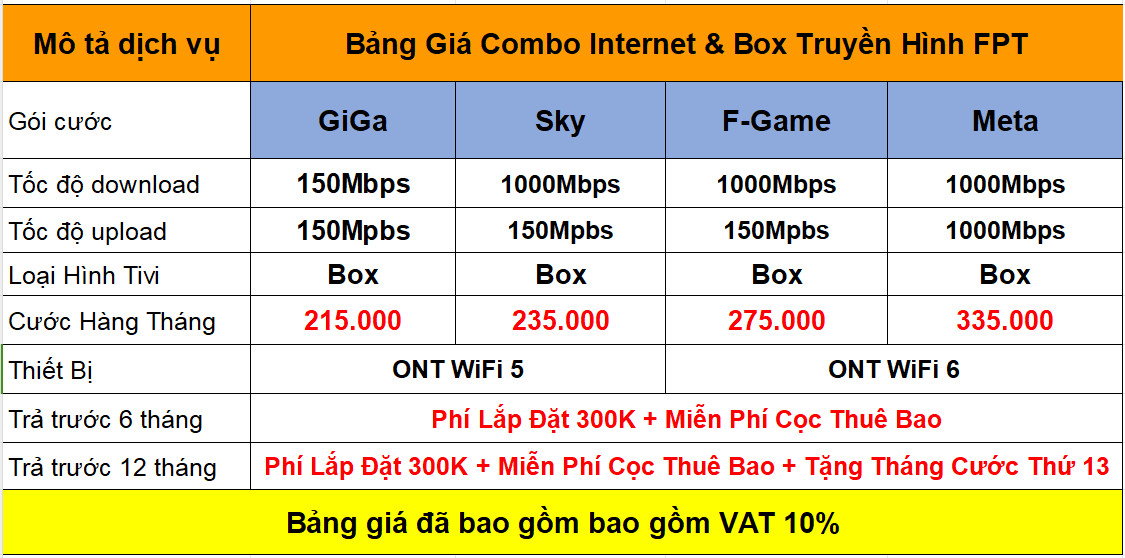 | Mô tả dịch vụ | Bảng Giá Combo Internet & Box Truyền Hình FPT | | | |
|---|---|---|---|---|
| Gói cước | GiGa | Sky | F-Game | Meta |
| Tốc độ download | 150Mbps | 1000Mbps | 1000Mbps | 1000Mbps |
| Tốc độ upload | 150Mpbs | 150Mpbs | 150Mpbs | 1000Mbps |
| Loại Hình Tivi | Box | Box | Box | Box |
| Cước Hàng Tháng | 215.000 | 235.000 | 275.000 | 335.000 |
| Thiết Bị | ONT WiFi 5 | | ONT WiFi 6 | |
| Trả trước 6 tháng | Phí Lắp Đặt 300K + Miễn Phí Cọc Thuê Bao | | | |
| Trả trước 12 tháng | Phí Lắp Đặt 300K + Miễn Phí Cọc Thuê Bao + Tặng Tháng Cước Thứ 13 | | | |

Bảng giá đã bao gồm bao gồm VAT 10%